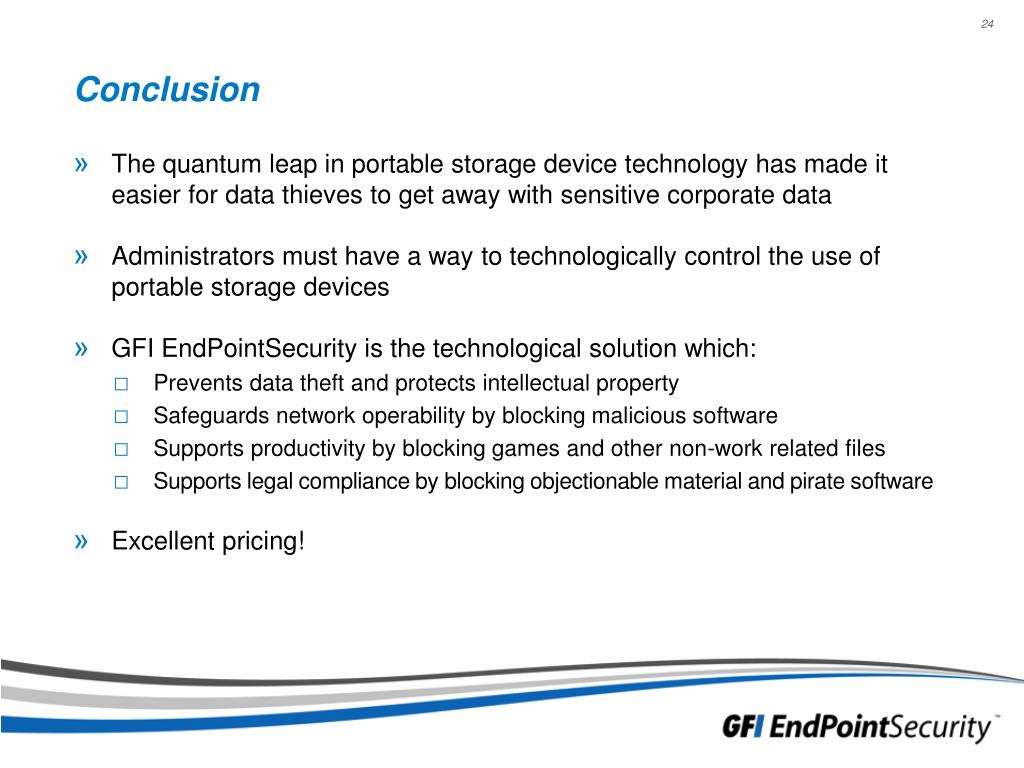 24

Conclusion

» The quantum leap in portable storage device technology has made it easier for data thieves to get away with sensitive corporate data

» Administrators must have a way to technologically control the use of portable storage devices

» GFI EndPointSecurity is the technological solution which:
□ Prevents data theft and protects intellectual property
□ Safeguards network operability by blocking malicious software
□ Supports productivity by blocking games and other non-work related files
□ Supports legal compliance by blocking objectionable material and pirate software

» Excellent pricing!

GFI EndPointSecurity™